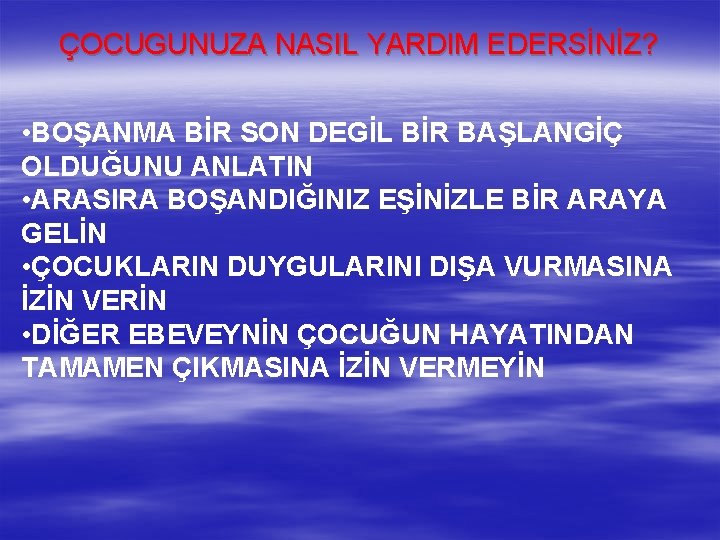 ÇOCUGUNUZA NASIL YARDIM EDERSİNİZ?

•BOŞANMA BİR SON DEGİL BİR BAŞLANGİÇ OLDUĞUNU ANLATIN
•ARASIRA BOŞANDIĞINIZ EŞİNİZLE BİR ARAYA GELİN
•ÇOCUKLARIN DUYGULARINI DIŞA VURMASINA İZİN VERİN
•DİĞER EBEVEYNİN ÇOCUĞUN HAYATINDAN TAMAMEN ÇIKMASINA İZİN VERMEYİN